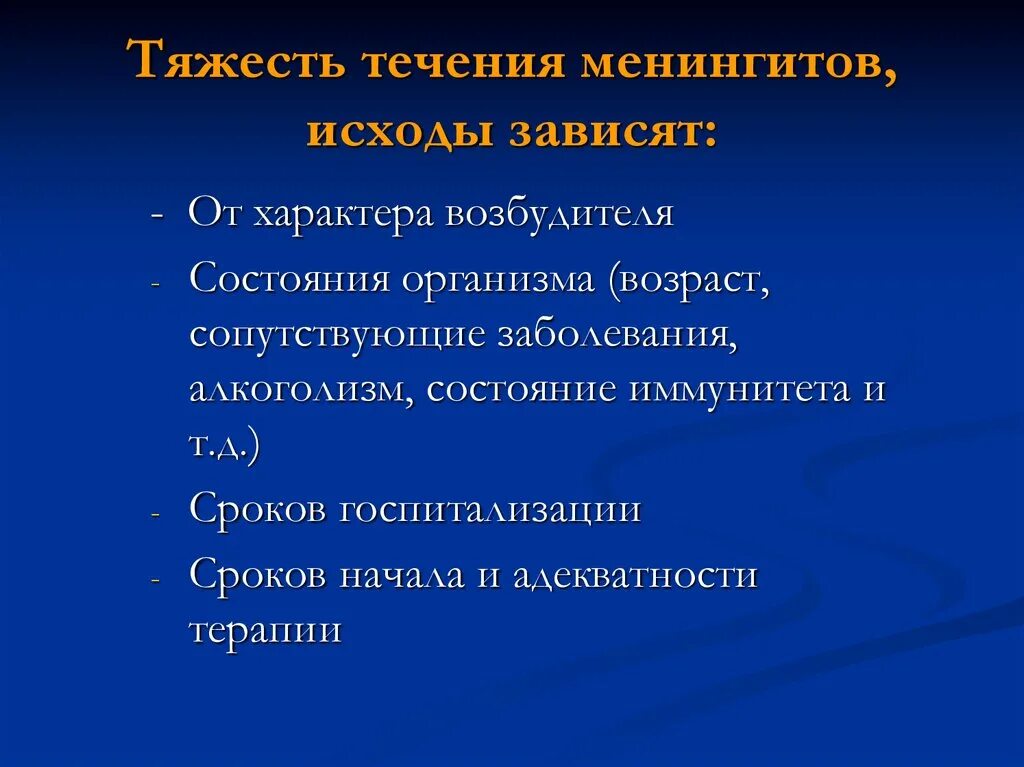 Тяжесть течения менингитов, исходы зависят:

- От характера возбудителя
- Состояния организма (возраст, сопутствующие заболевания, алкоголизм, состояние иммунитета и т.д.)
- Сроков госпитализации
- Сроков начала и адекватности терапии